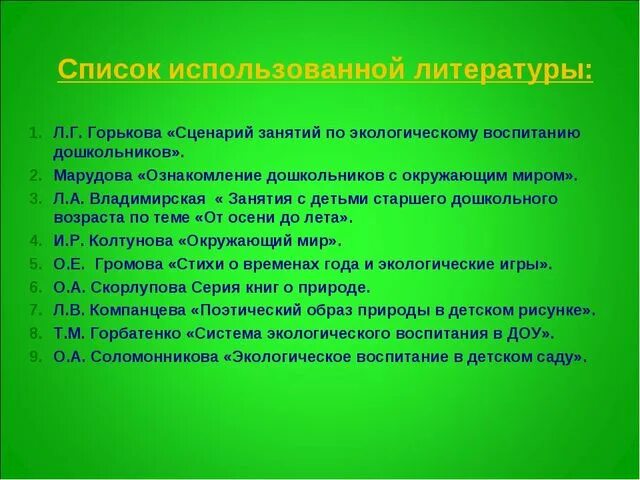 Список использованной литературы:

1. Л.Г. Горькова «Сценарий занятий по экологическому воспитанию дошкольников».
2. Марудова «Ознакомление дошкольников с окружающим миром».
3. Л.А. Владимирская « Занятия с детьми старшего дошкольного возраста по теме «От осени до лета».
4. И.Р. Колтунова «Окружающий мир».
5. О.Е. Громова «Стихи о временах года и экологические игры».
6. О.А. Скорлупова Серия книг о природе.
7. Л.В. Компанцева «Поэтический образ природы в детском рисунке».
8. Т.М. Горбатенко «Система экологического воспитания в ДОУ».
9. О.А. Соломонникова «Экологическое воспитание в детском саду».